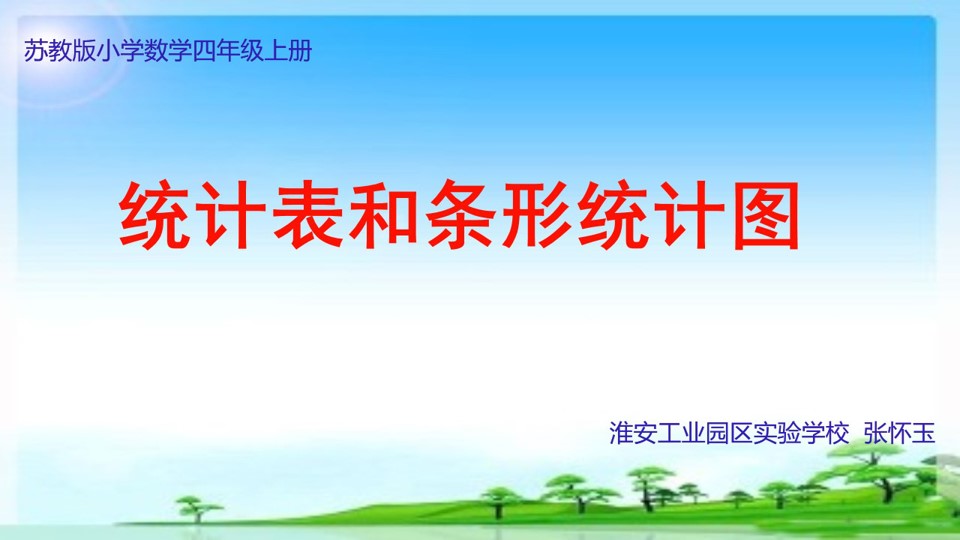 苏教版小学数学四年级上册

统计表和条形统计图

淮安工业园区实验学校 张怀玉